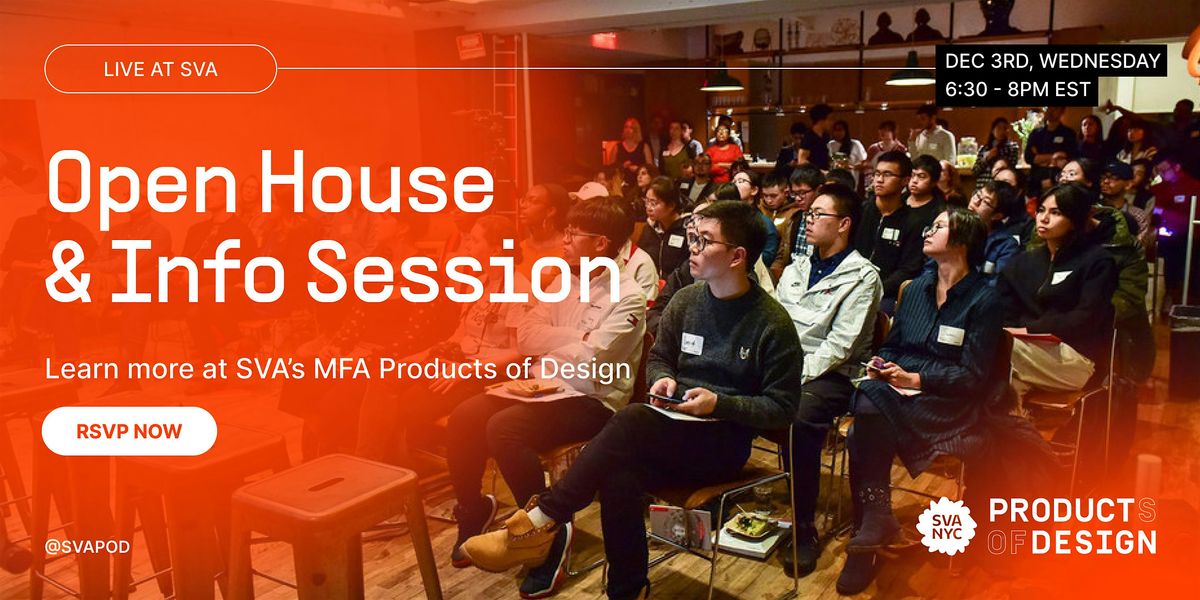 LIVE AT SVA

DEC 3RD, WEDNESDAY
6:30 - 8PM EST

Open House
& Info Session

Learn more at SVA's MFA Products of Design

RSVP NOW

@SVAPOD

SVA NYC

PRODUCTS
OF DESIGN